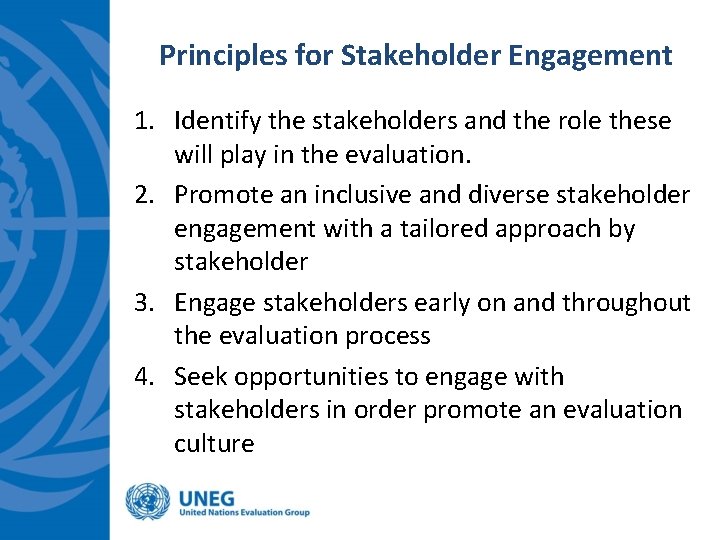 Principles for Stakeholder Engagement

1. Identify the stakeholders and the role these will play in the evaluation.
2. Promote an inclusive and diverse stakeholder engagement with a tailored approach by stakeholder
3. Engage stakeholders early on and throughout the evaluation process
4. Seek opportunities to engage with stakeholders in order promote an evaluation culture

UNEG
United Nations Evaluation Group